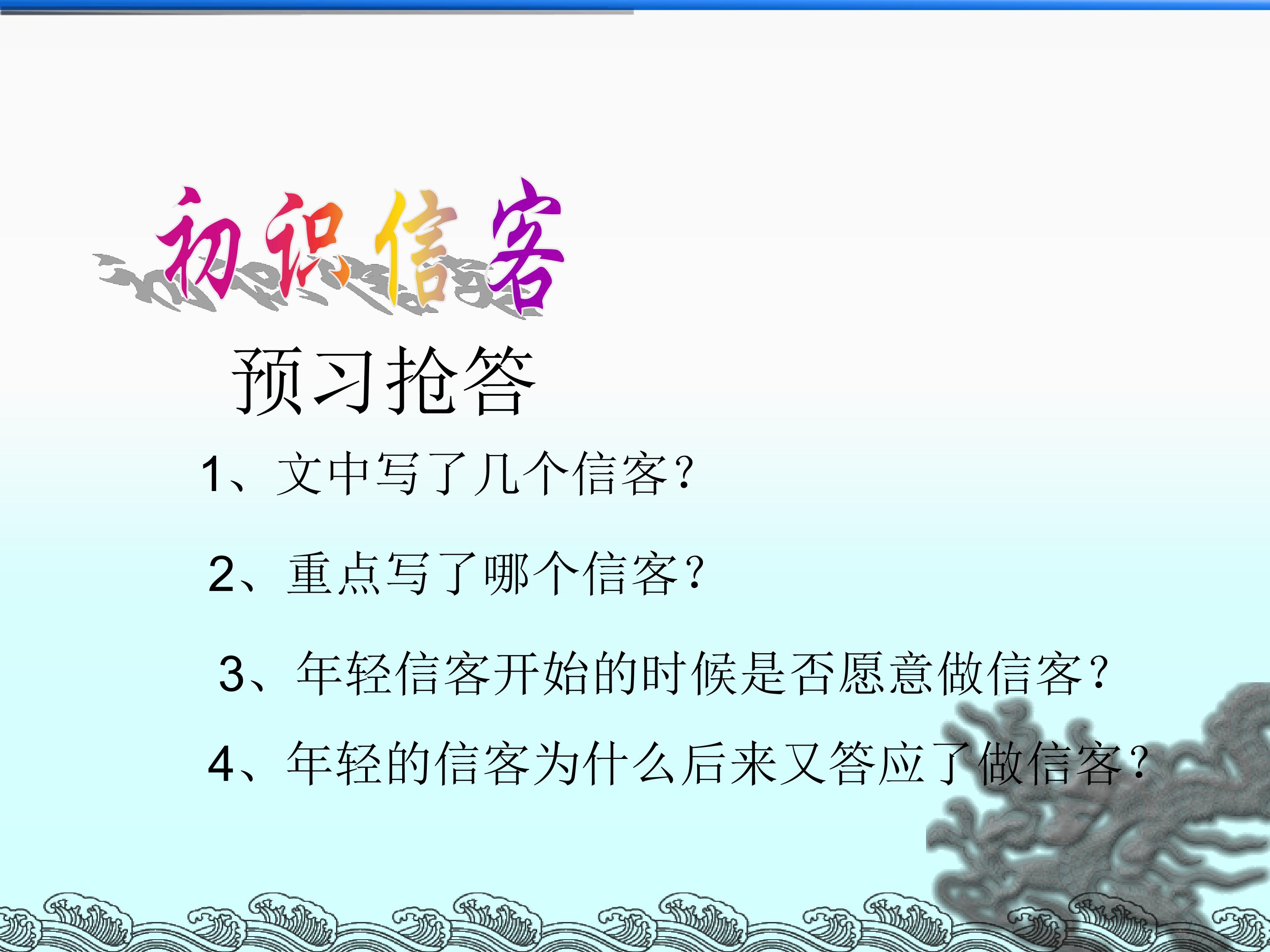 初识信客

预习抢答

1、文中写了几个信客？

2、重点写了哪个信客？

3、年轻信客开始的时候是否愿意做信客？

4、年轻的信客为什么后来又答应了做信客？